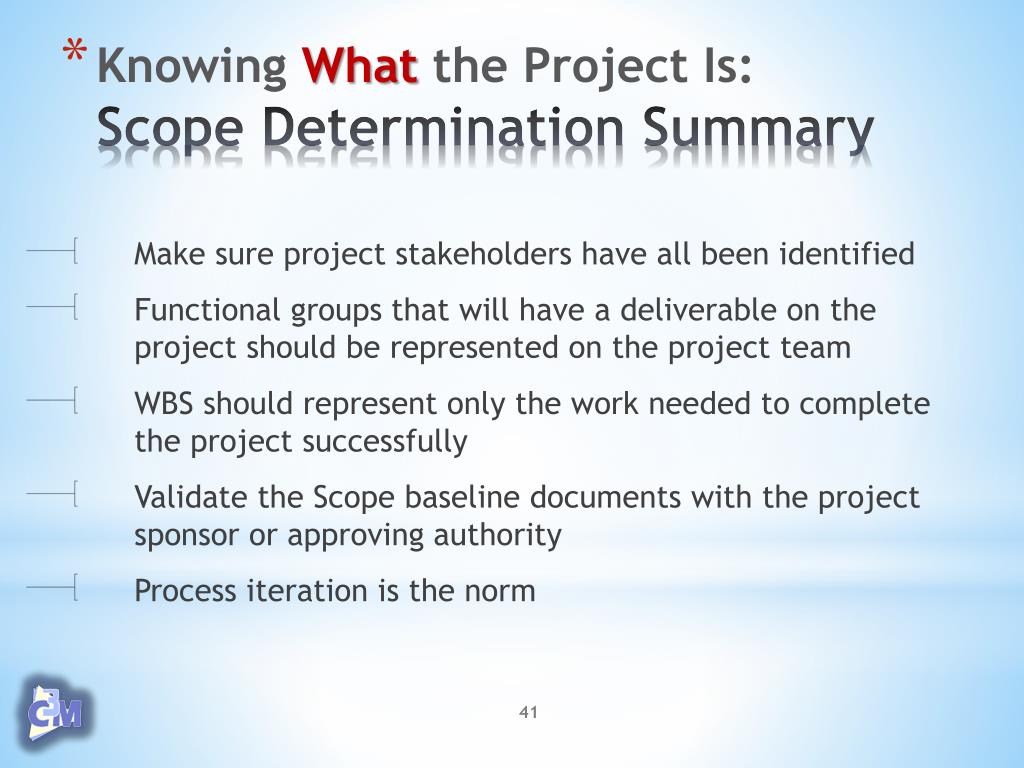 * Knowing What the Project Is:
Scope Determination Summary

Make sure project stakeholders have all been identified

Functional groups that will have a deliverable on the project should be represented on the project team

WBS should represent only the work needed to complete the project successfully

Validate the Scope baseline documents with the project sponsor or approving authority

Process iteration is the norm

C3M

41